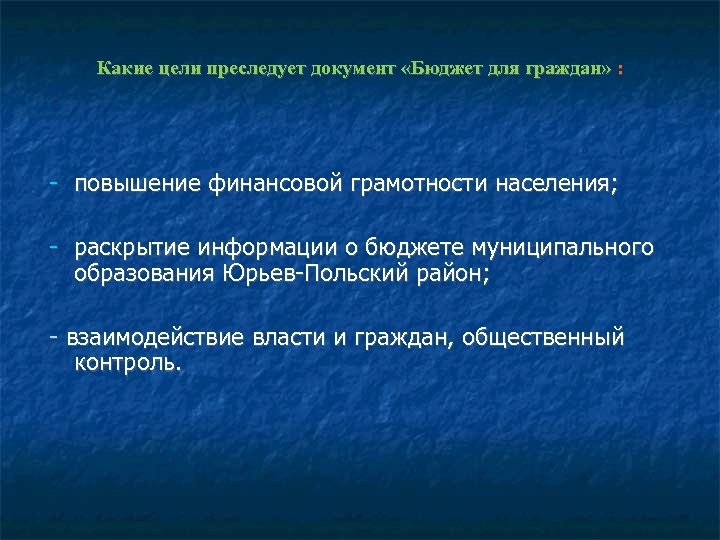 Какие цели преследует документ «Бюджет для граждан» :

- повышение финансовой грамотности населения;

- раскрытие информации о бюджете муниципального образования Юрьев-Польский район;

- взаимодействие власти и граждан, общественный контроль.